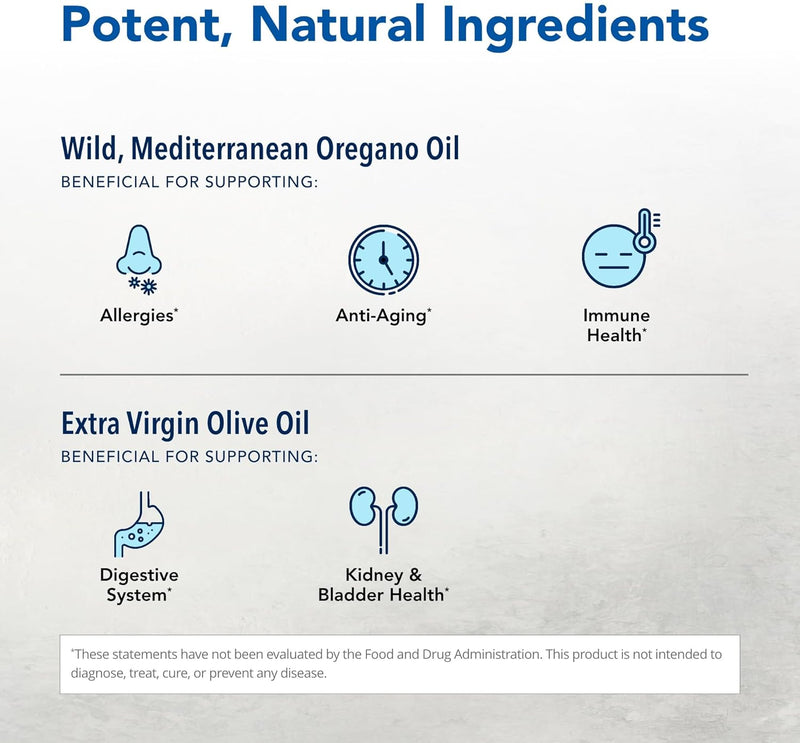 Potent, Natural Ingredients

Wild, Mediterranean Oregano Oil
BENEFICIAL FOR SUPPORTING:

Allergies*

Anti-Aging*

Immune Health*

Extra Virgin Olive Oil
BENEFICIAL FOR SUPPORTING:

Digestive System*

Kidney & Bladder Health*

*These statements have not been evaluated by the Food and Drug Administration. This product is not intended to diagnose, treat, cure, or prevent any disease.